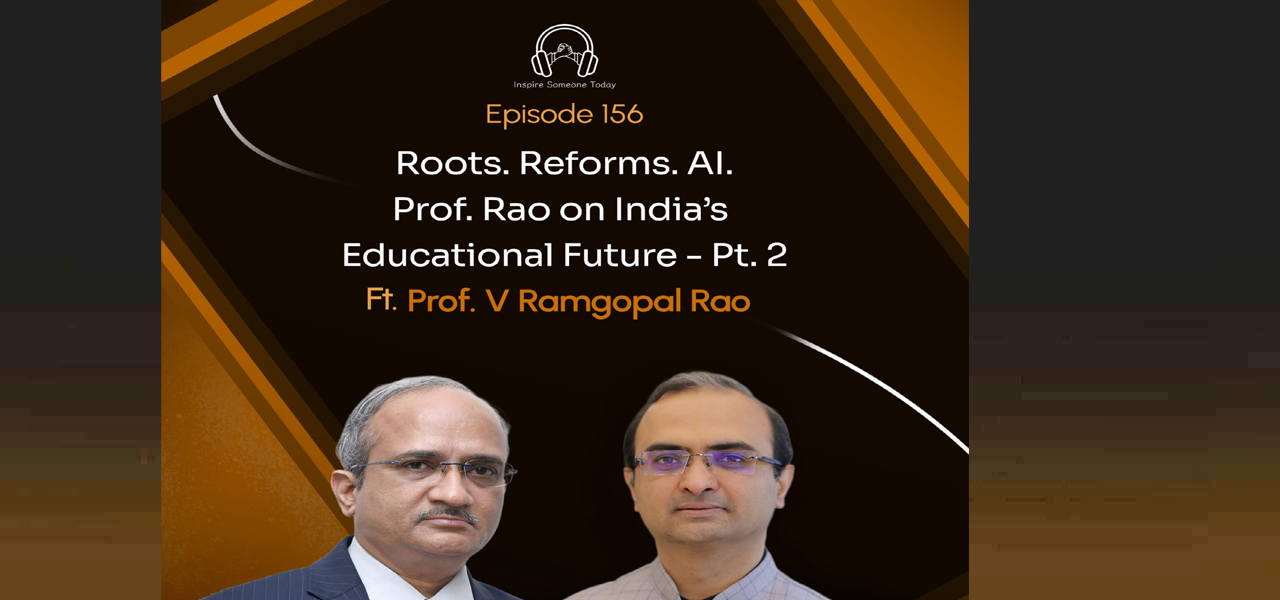 Inspire Someone Today

Episode 156

Roots. Reforms. AI.
Prof. Rao on India's Educational Future - Pt. 2

Ft. Prof. V Ramgopal Rao